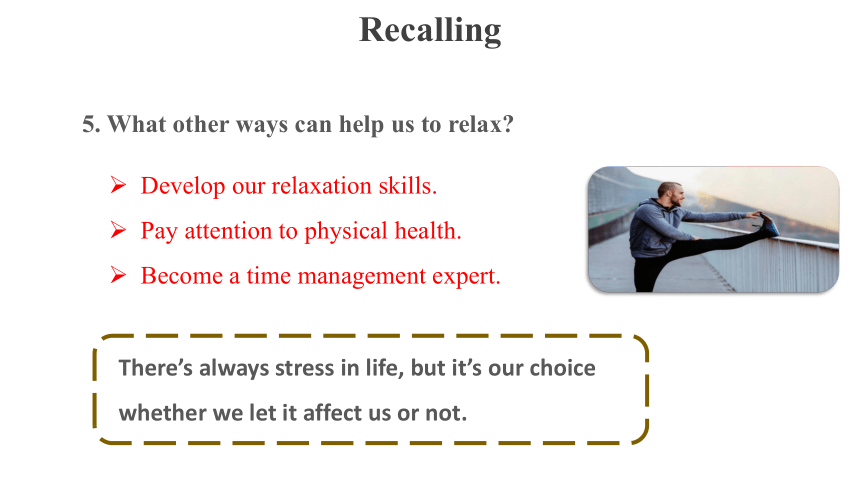 Recalling

5. What other ways can help us to relax?

➢ Develop our relaxation skills.

➢ Pay attention to physical health.

➢ Become a time management expert.

There's always stress in life, but it's our choice whether we let it affect us or not.